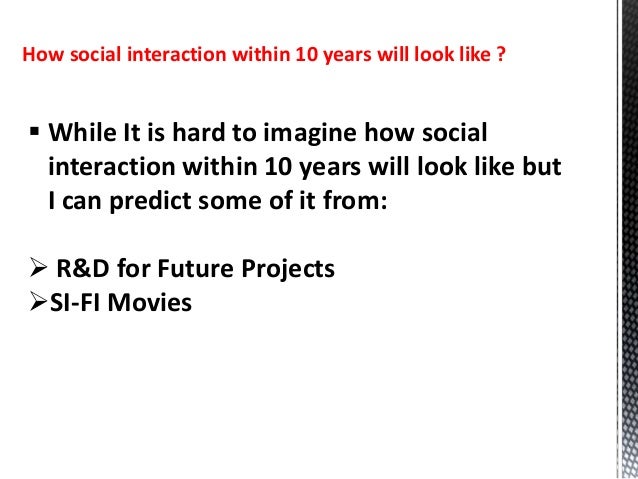 How social interaction within 10 years will look like ?

▪ While It is hard to imagine how social interaction within 10 years will look like but I can predict some of it from:

➢ R&D for Future Projects
➢SI-FI Movies